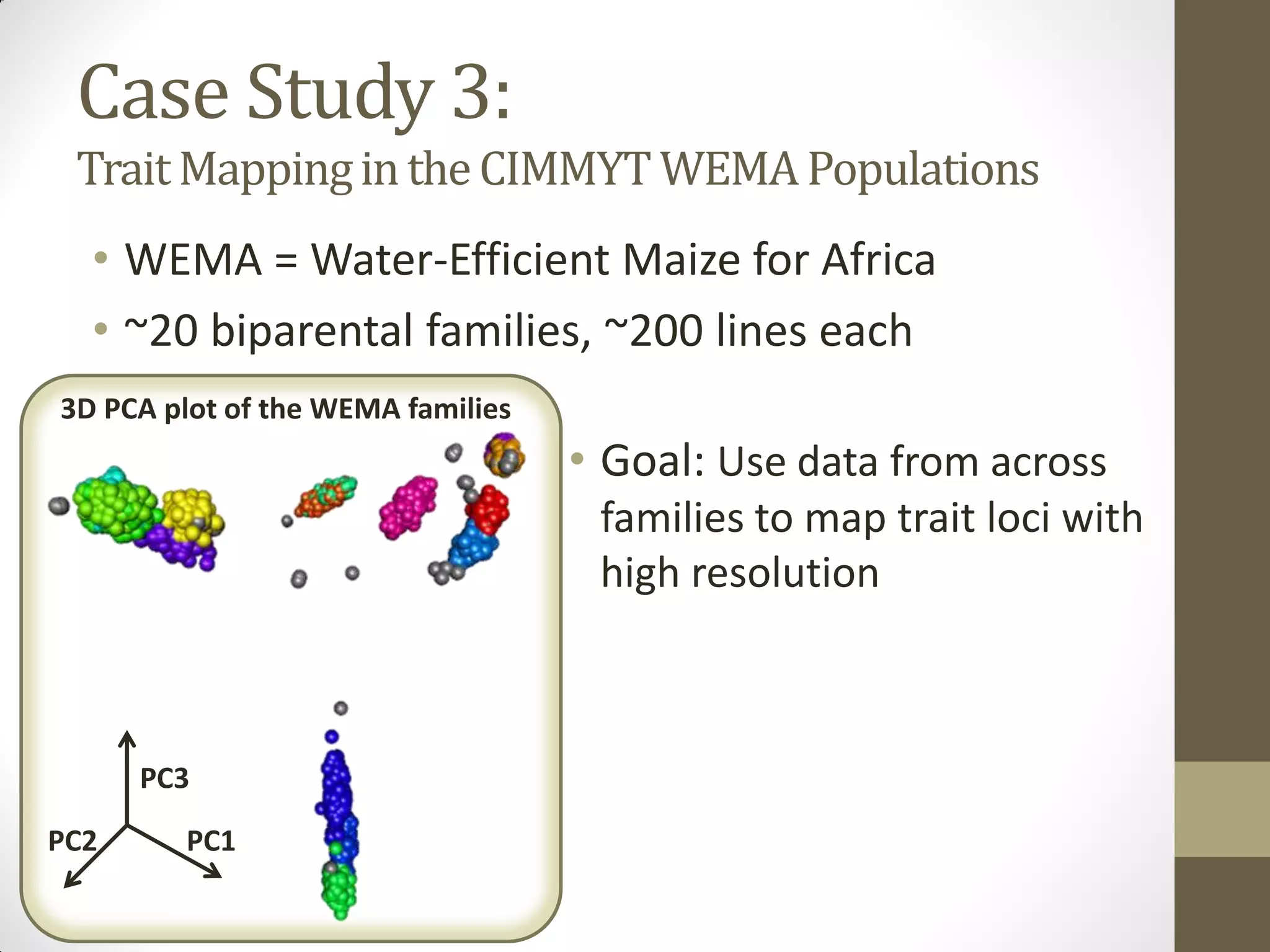 Case Study 3:
Trait Mapping in the CIMMYT WEMA Populations

• WEMA = Water-Efficient Maize for Africa
• ~20 biparental families, ~200 lines each

3D PCA plot of the WEMA families

PC3
PC2
PC1

• Goal: Use data from across families to map trait loci with high resolution